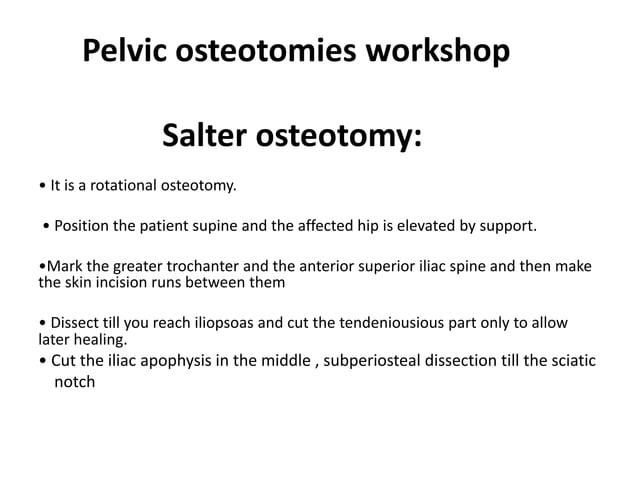 Pelvic osteotomies workshop

Salter osteotomy:

• It is a rotational osteotomy.

• Position the patient supine and the affected hip is elevated by support.

•Mark the greater trochanter and the anterior superior iliac spine and then make the skin incision runs between them

• Dissect till you reach iliopsoas and cut the tendeniousious part only to allow later healing.

• Cut the iliac apophysis in the middle , subperiosteal dissection till the sciatic notch